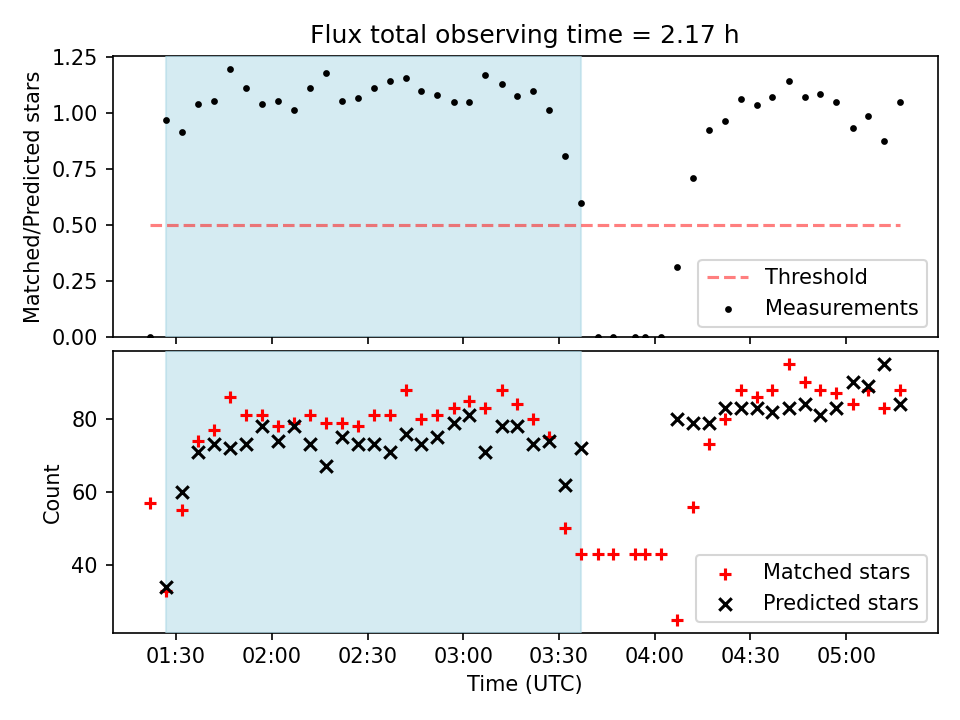 Flux total observing time = 2.17 h

Matched/Predicted stars

1.25
1.00
0.75
0.50
0.25
0.00

Threshold
Measurements

Count

80
60
40

Matched stars
Predicted stars

01:30
02:00
02:30
03:00
03:30
04:00
04:30
05:00

Time (UTC)